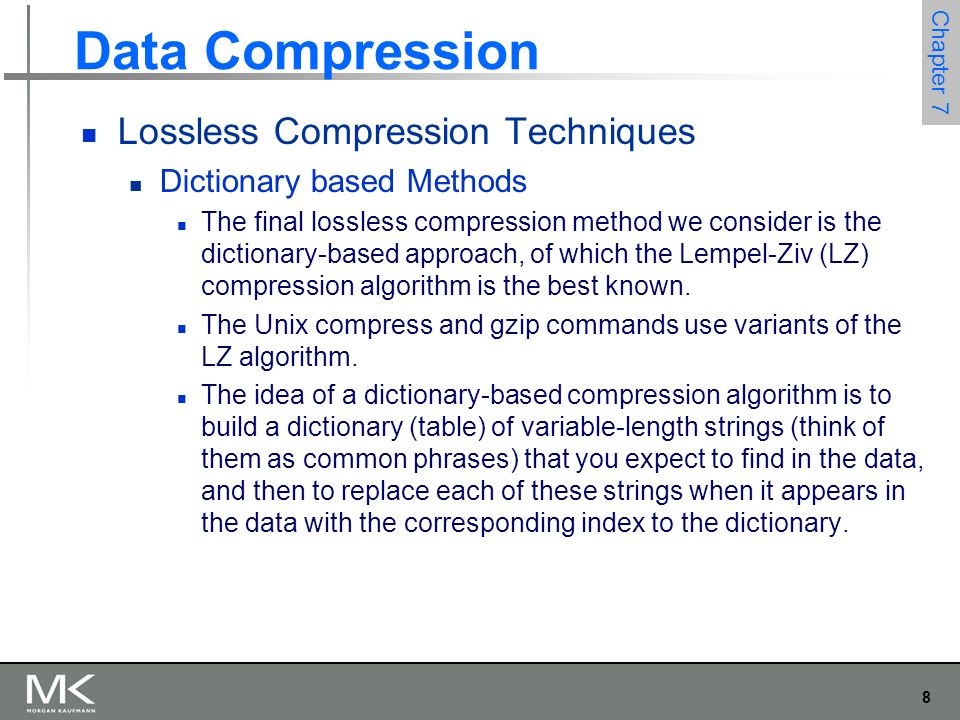 Data Compression

Chapter 7

Lossless Compression Techniques

Dictionary based Methods

The final lossless compression method we consider is the dictionary-based approach, of which the Lempel-Ziv (LZ) compression algorithm is the best known.

The Unix compress and gzip commands use variants of the LZ algorithm.

The idea of a dictionary-based compression algorithm is to build a dictionary (table) of variable-length strings (think of them as common phrases) that you expect to find in the data, and then to replace each of these strings when it appears in the data with the corresponding index to the dictionary.

MK
MORGAN KAUFMANN

8